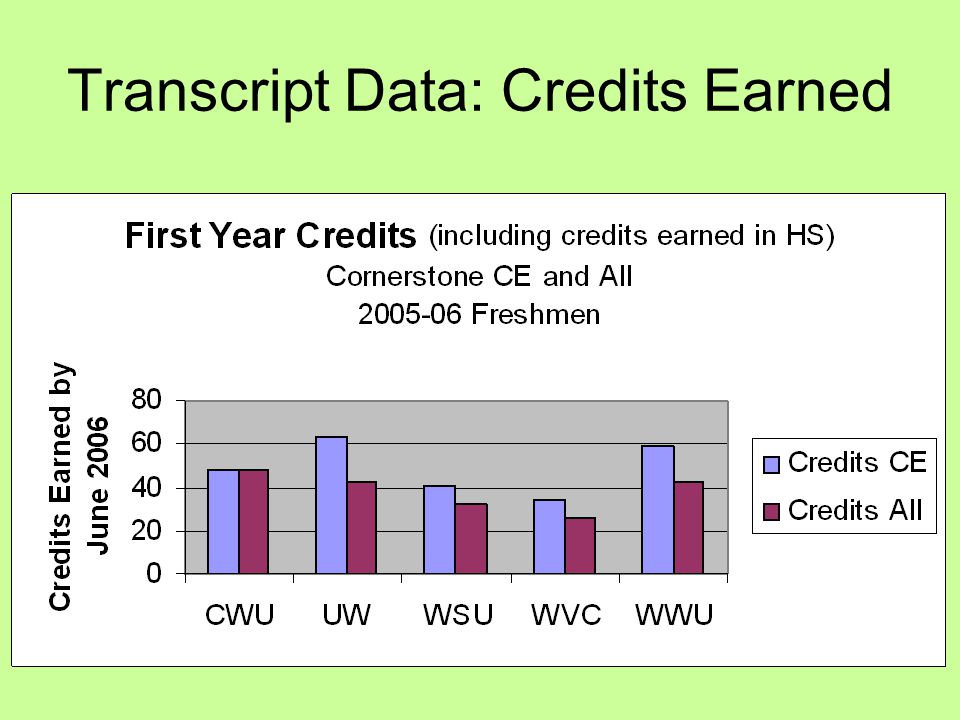 Transcript Data: Credits Earned

First Year Credits (including credits earned in HS)
Cornerstone CE and All
2005-06 Freshmen

Credits Earned by June 2006

80
60
40
20
0

CWU UW WSU WVC WWU

Credits CE
Credits All